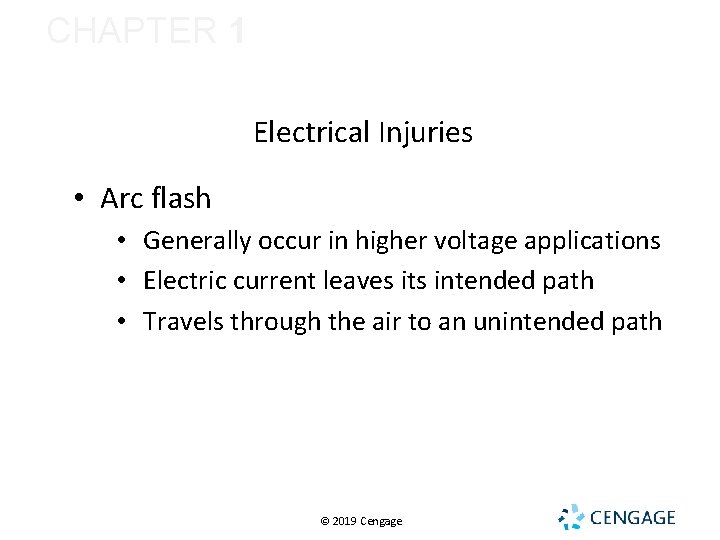 CHAPTER 1

Electrical Injuries

• Arc flash
 • Generally occur in higher voltage applications
 • Electric current leaves its intended path
 • Travels through the air to an unintended path

© 2019 Cengage

CENGAGE